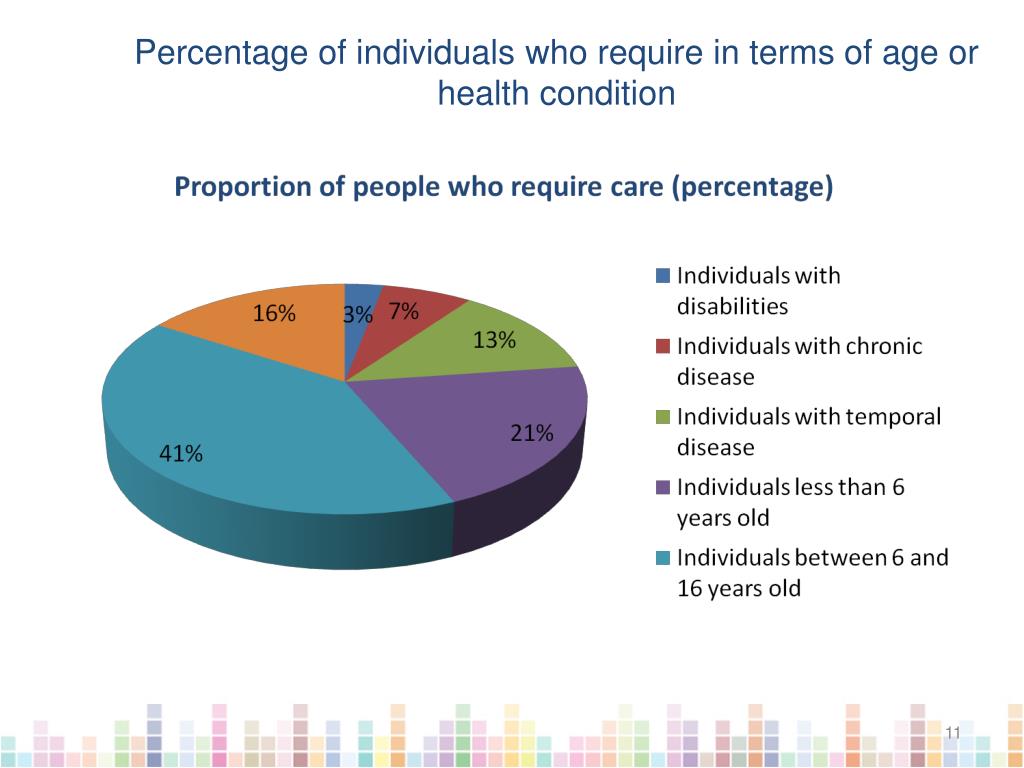 Percentage of individuals who require in terms of age or health condition

Proportion of people who require care (percentage)

16%
3%
7%
13%
21%
41%

Individuals with disabilities
Individuals with chronic disease
Individuals with temporal disease
Individuals less than 6 years old
Individuals between 6 and 16 years old

11